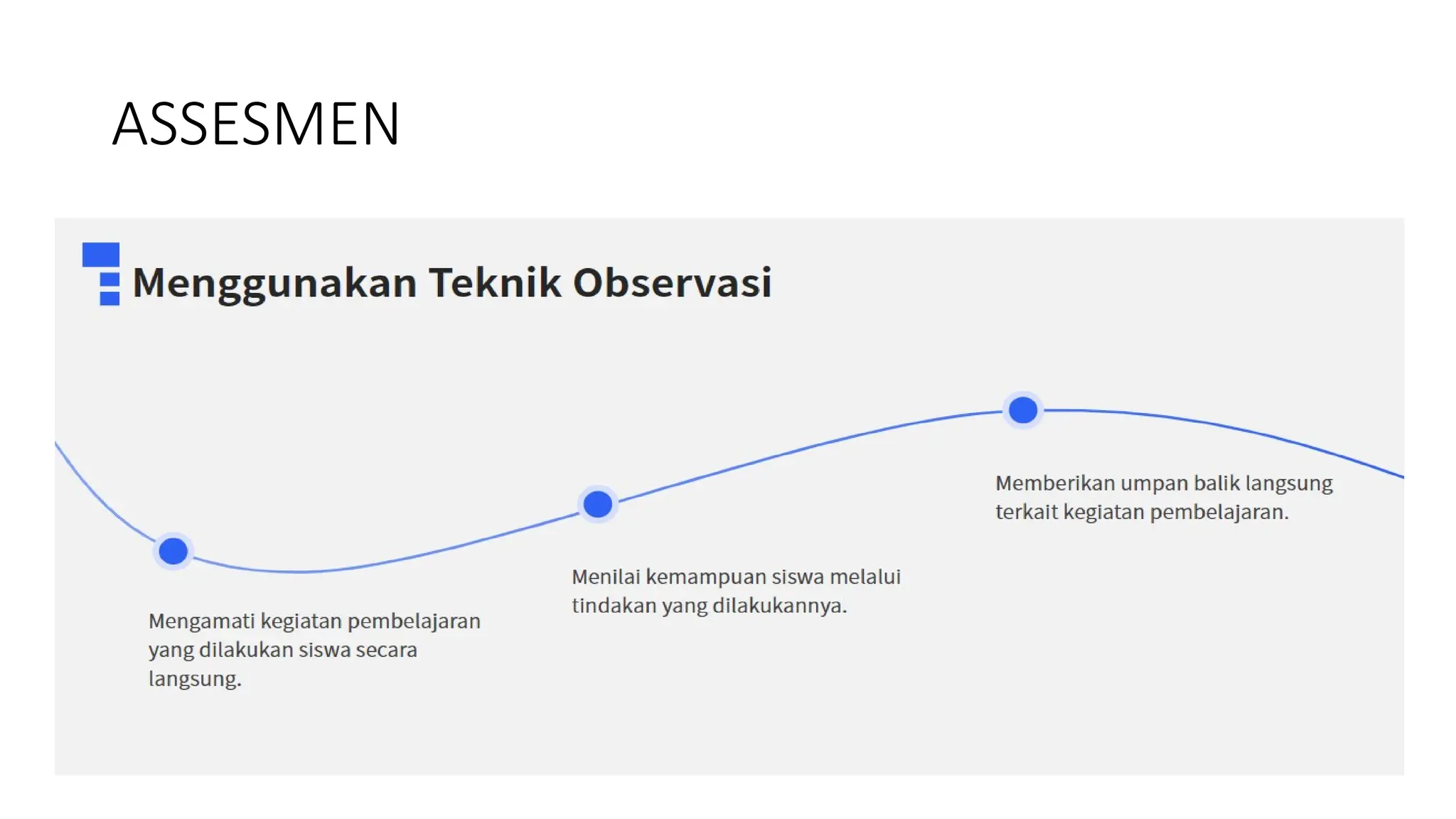 ASSESMEN

Menggunakan Teknik Observasi

Mengamati kegiatan pembelajaran yang dilakukan siswa secara langsung.

Menilai kemampuan siswa melalui tindakan yang dilakukannya.

Memberikan umpan balik langsung terkait kegiatan pembelajaran.